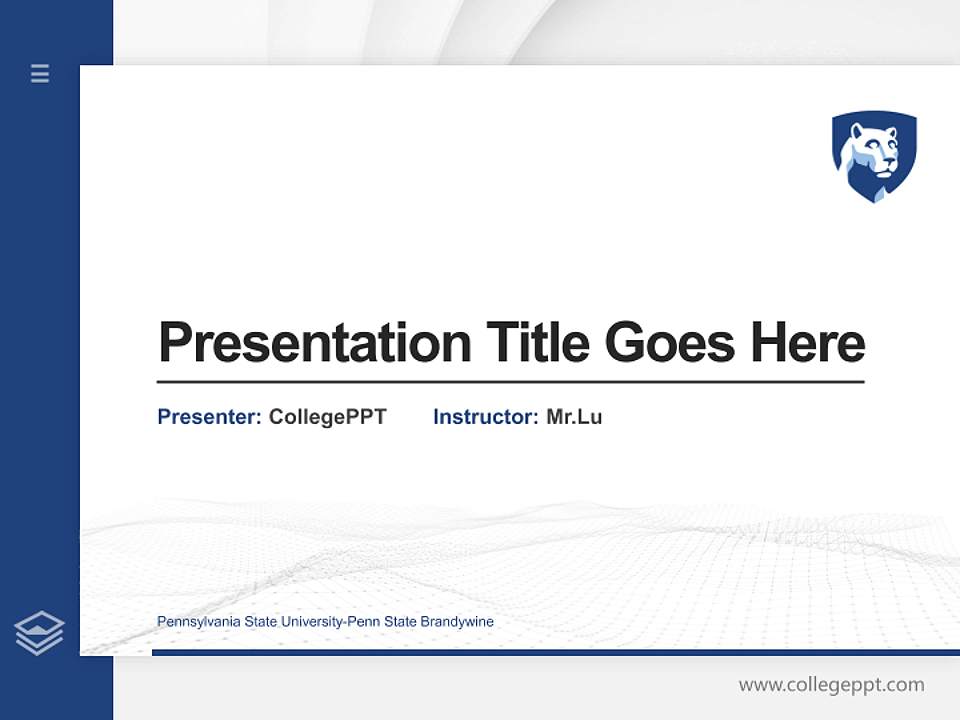 Presentation Title Goes Here

Presenter: CollegePPT Instructor: Mr.Lu

Pennsylvania State University-Penn State Brandywine

www.collegeppt.com